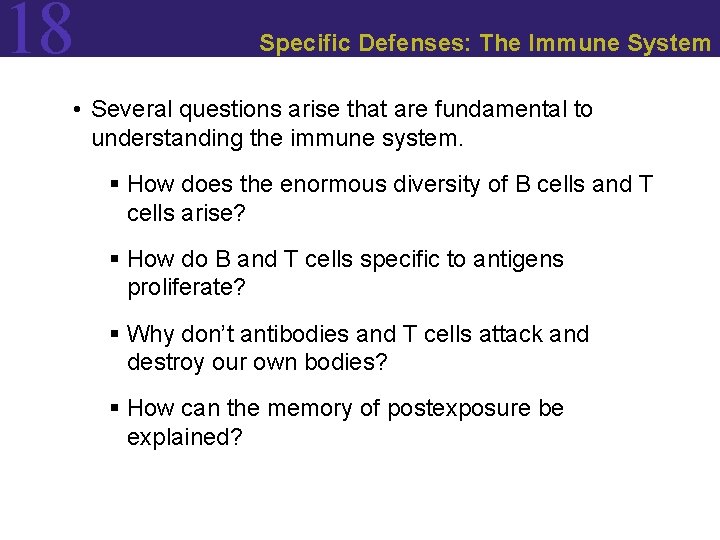 18

Specific Defenses: The Immune System

• Several questions arise that are fundamental to understanding the immune system.

▪ How does the enormous diversity of B cells and T cells arise?

▪ How do B and T cells specific to antigens proliferate?

▪ Why don't antibodies and T cells attack and destroy our own bodies?

▪ How can the memory of postexposure be explained?